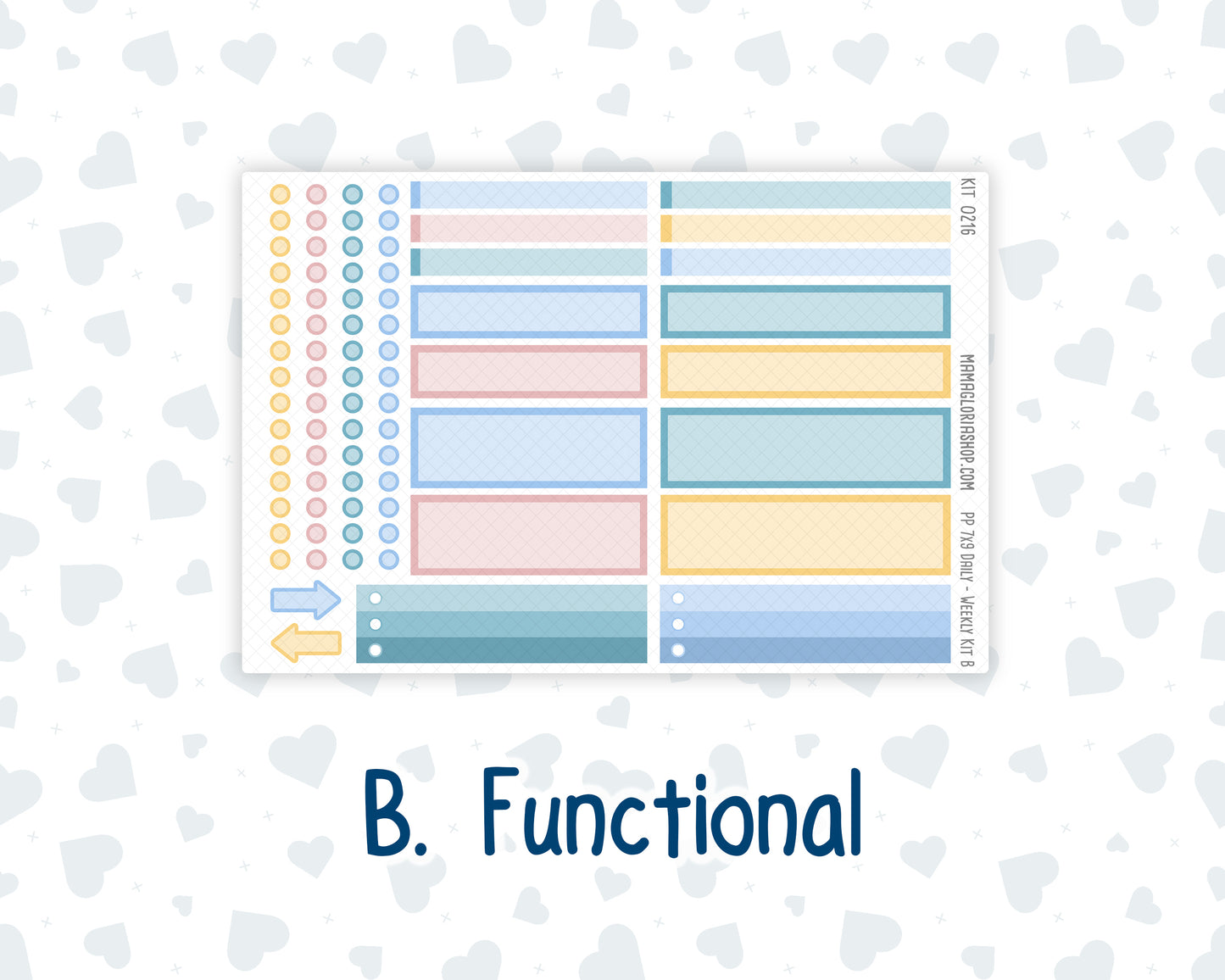 KIT 0216

MAMAGLORIASHOP.COM

PP 7X9 DAILY - WEEKLY KIT B

B. Functional